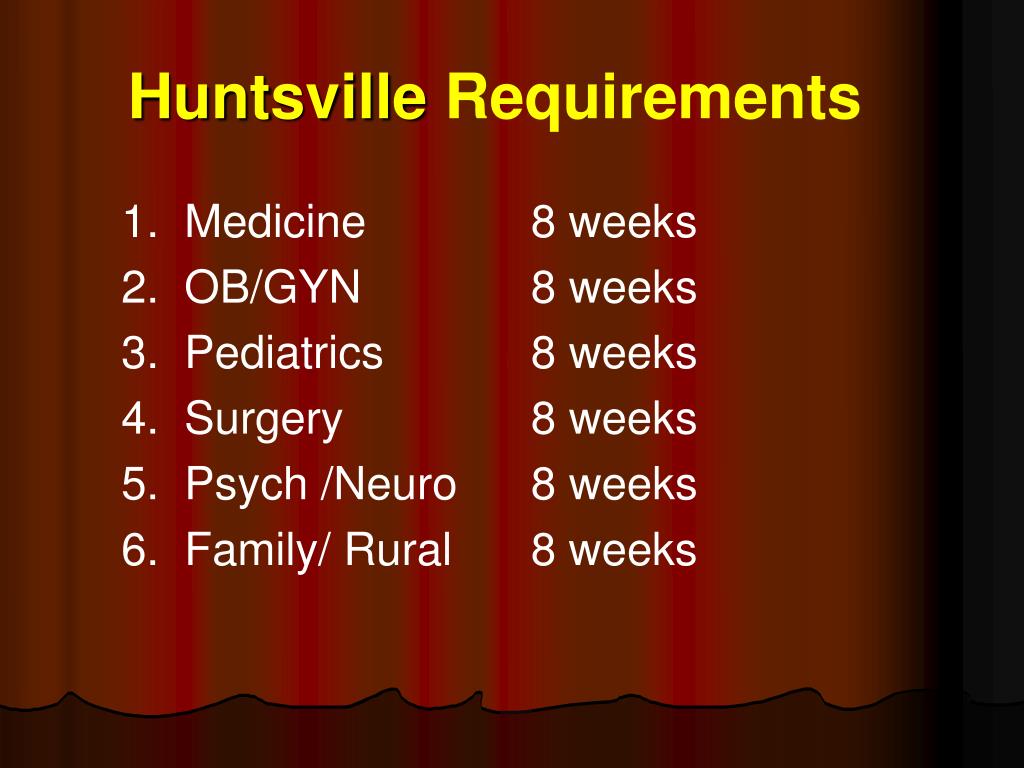 Huntsville Requirements

1. Medicine 8 weeks
2. OB/GYN 8 weeks
3. Pediatrics 8 weeks
4. Surgery 8 weeks
5. Psych /Neuro 8 weeks
6. Family/ Rural 8 weeks